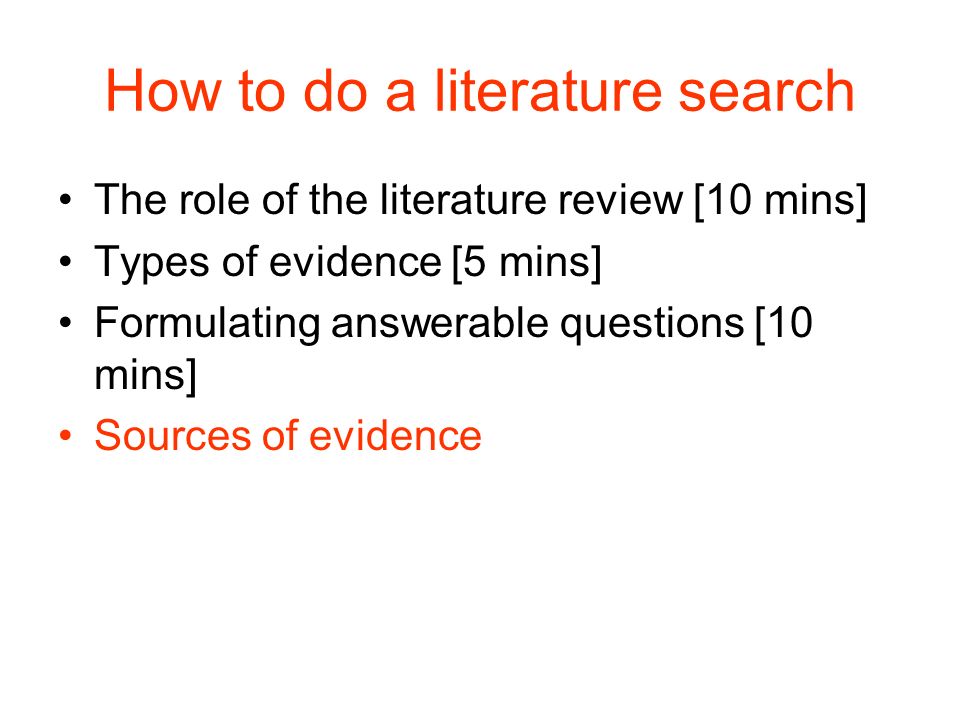 How to do a literature search

• The role of the literature review [10 mins]
• Types of evidence [5 mins]
• Formulating answerable questions [10 mins]
• Sources of evidence